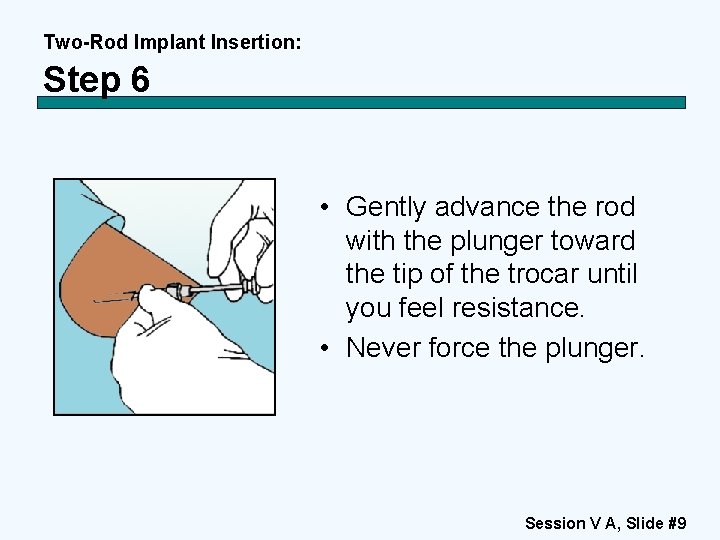 Two-Rod Implant Insertion:

Step 6

• Gently advance the rod with the plunger toward the tip of the trocar until you feel resistance.

• Never force the plunger.

Session V A, Slide #9